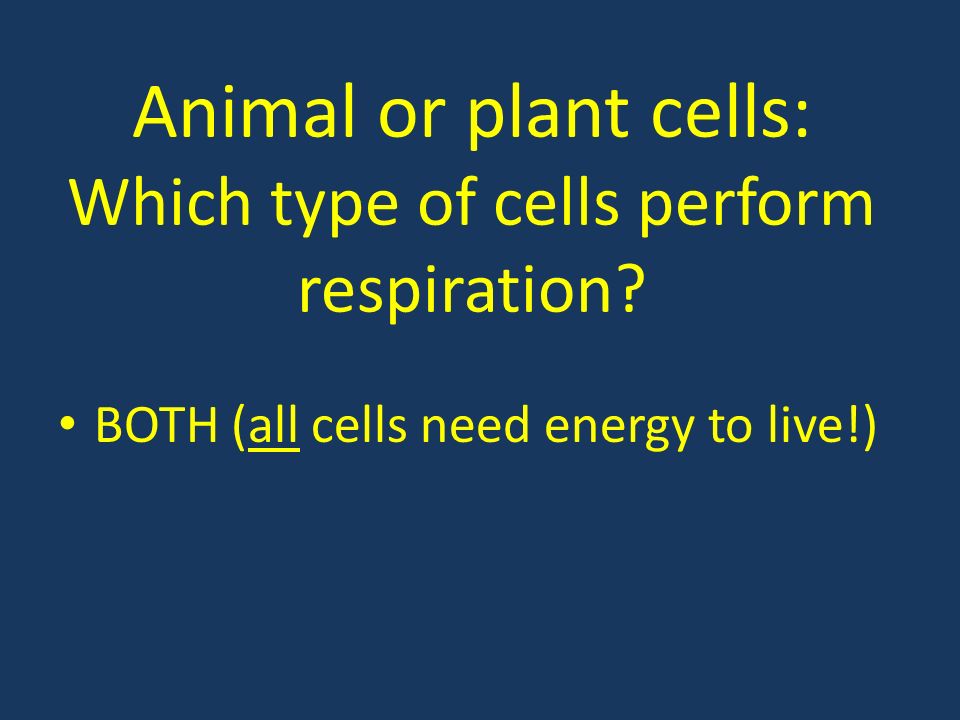 Animal or plant cells:
Which type of cells perform respiration?

• BOTH (all cells need energy to live!)